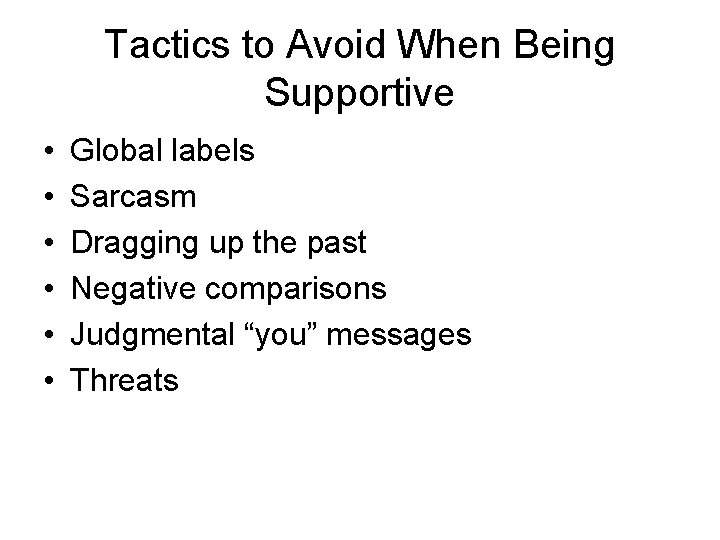 Tactics to Avoid When Being Supportive

• Global labels
• Sarcasm
• Dragging up the past
• Negative comparisons
• Judgmental "you" messages
• Threats